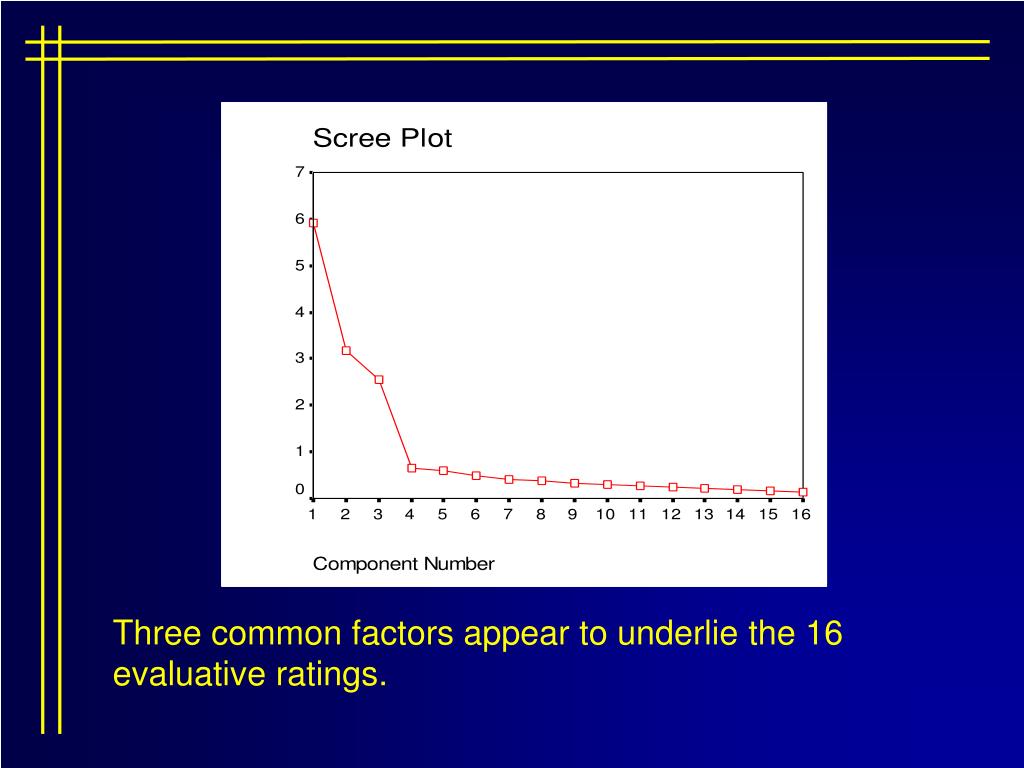 Scree Plot

7
6
5
4
3
2
1
0

1 2 3 4 5 6 7 8 9 10 11 12 13 14 15 16

Component Number

Three common factors appear to underlie the 16 evaluative ratings.